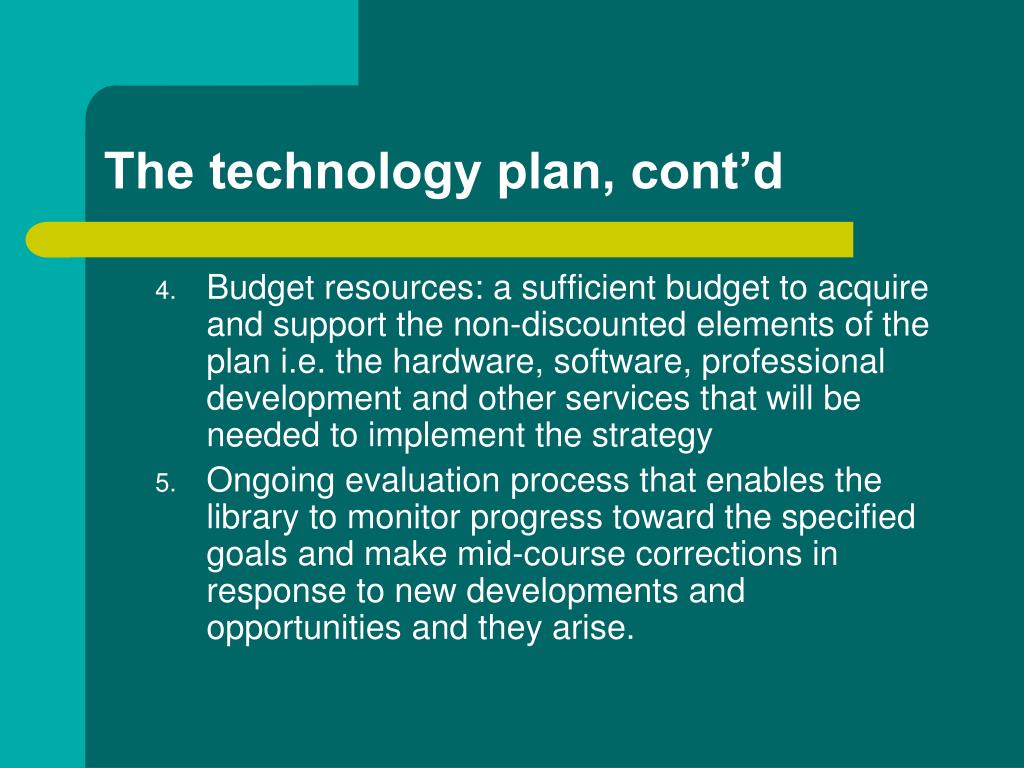 The technology plan, cont’d

4. Budget resources: a sufficient budget to acquire and support the non-discounted elements of the plan i.e. the hardware, software, professional development and other services that will be needed to implement the strategy
5. Ongoing evaluation process that enables the library to monitor progress toward the specified goals and make mid-course corrections in response to new developments and opportunities and they arise.